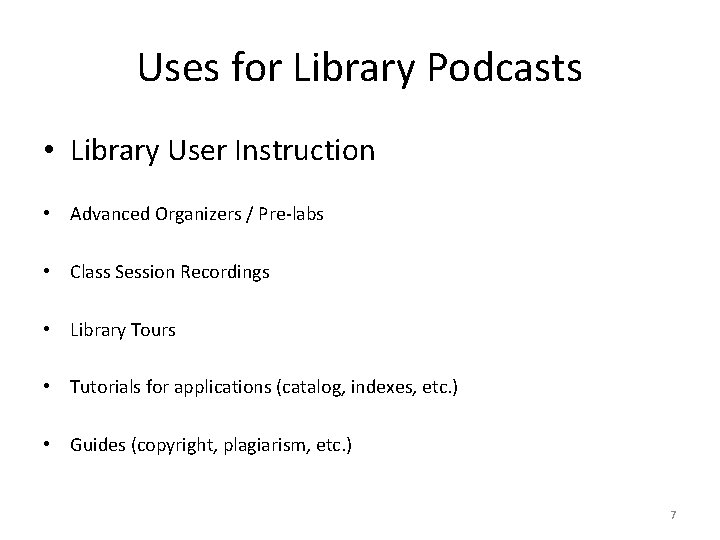 Uses for Library Podcasts

• Library User Instruction

• Advanced Organizers / Pre-labs

• Class Session Recordings

• Library Tours

• Tutorials for applications (catalog, indexes, etc.)

• Guides (copyright, plagiarism, etc.)

7